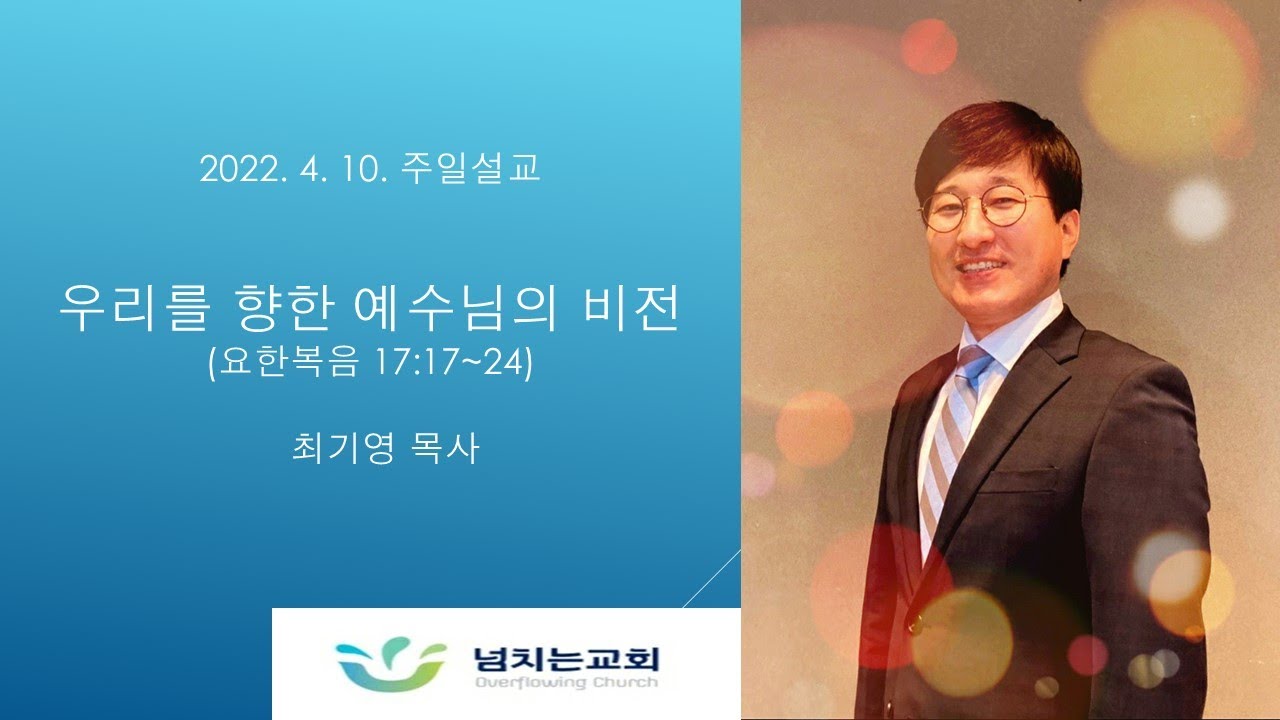 2022. 4. 10. 주일설교

우리를 향한 예수님의 비전
(요한복음 17:17~24)

최기영 목사

넘치는교회
Overflowing Church